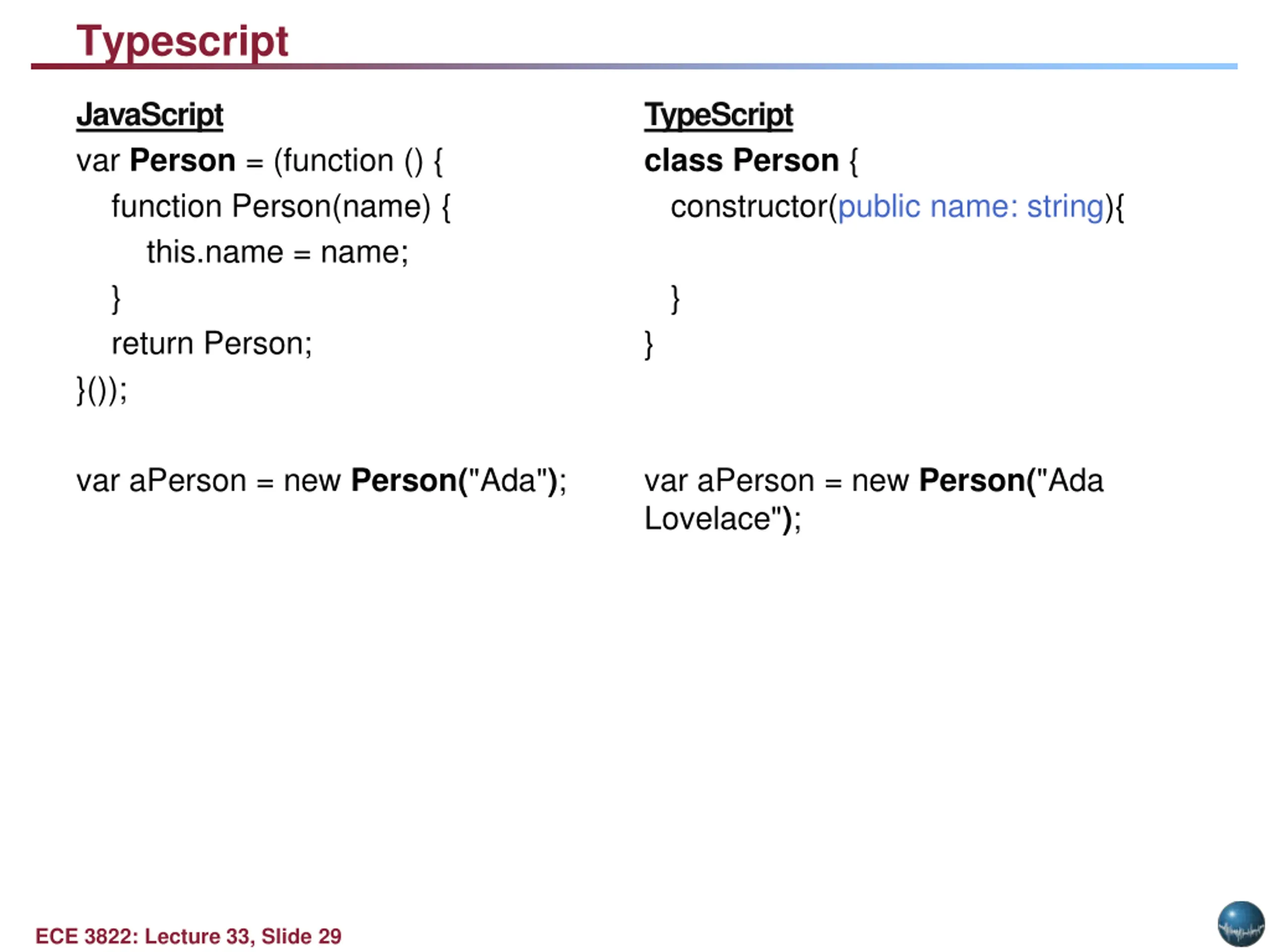 Typescript

JavaScript

var Person = (function () {
function Person(name) {
this.name = name;
}
return Person;
}());

var aPerson = new Person("Ada");

TypeScript

class Person {
constructor(public name: string){

}
}

var aPerson = new Person("Ada Lovelace");

ECE 3822: Lecture 33, Slide 29